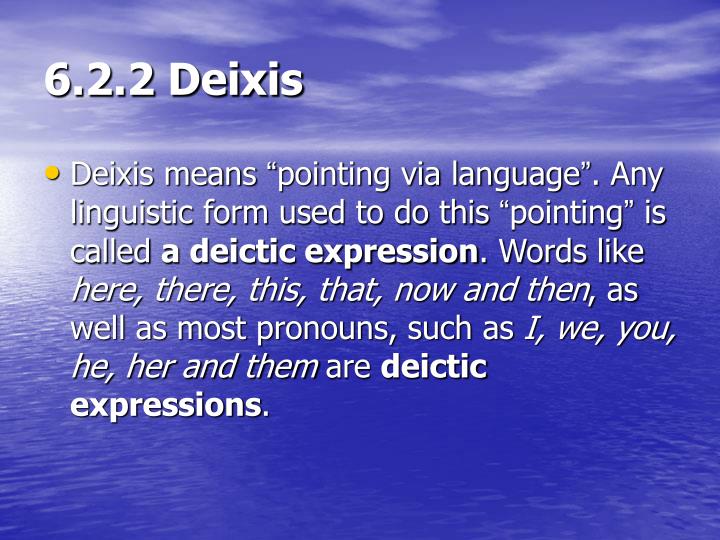 6.2.2 Deixis

• Deixis means “pointing via language”. Any linguistic form used to do this “pointing” is called a deictic expression. Words like here, there, this, that, now and then, as well as most pronouns, such as I, we, you, he, her and them are deictic expressions.